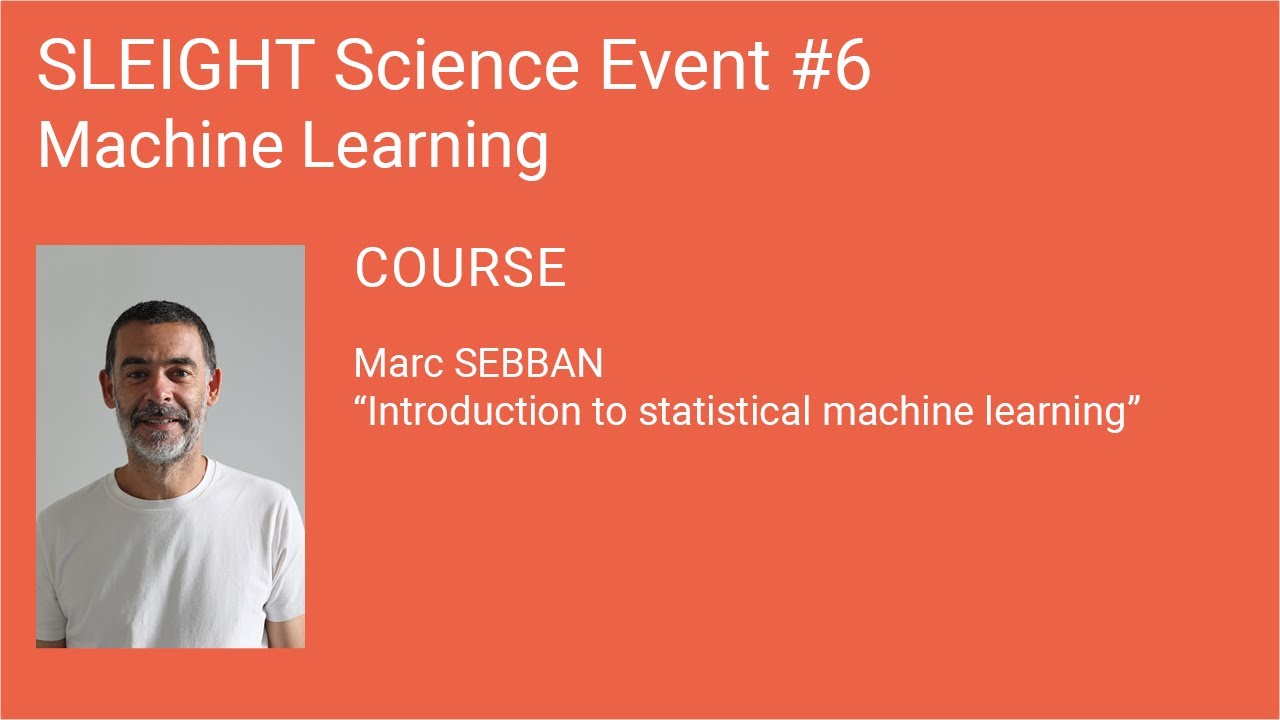 SLEIGHT Science Event #6
Machine Learning

COURSE

Marc SEBBAN
“Introduction to statistical machine learning”